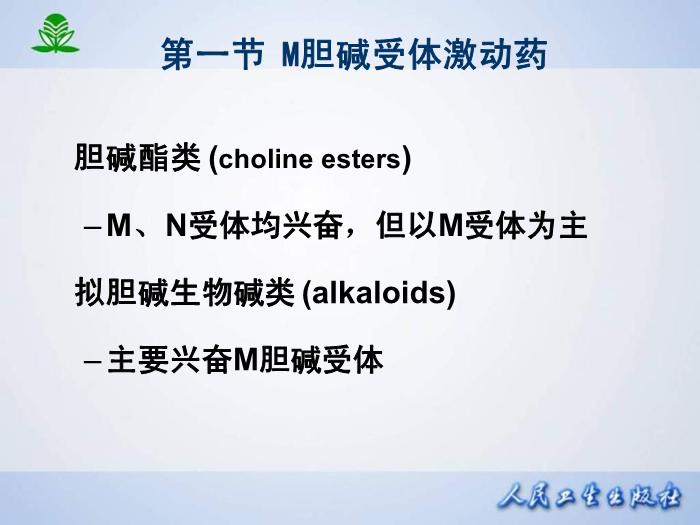 第一节 M胆碱受体激动药

胆碱酯类 (choline esters)

– M、N受体均兴奋，但以M受体为主

拟胆碱生物碱类 (alkaloids)

– 主要兴奋M胆碱受体

人民卫生出版社